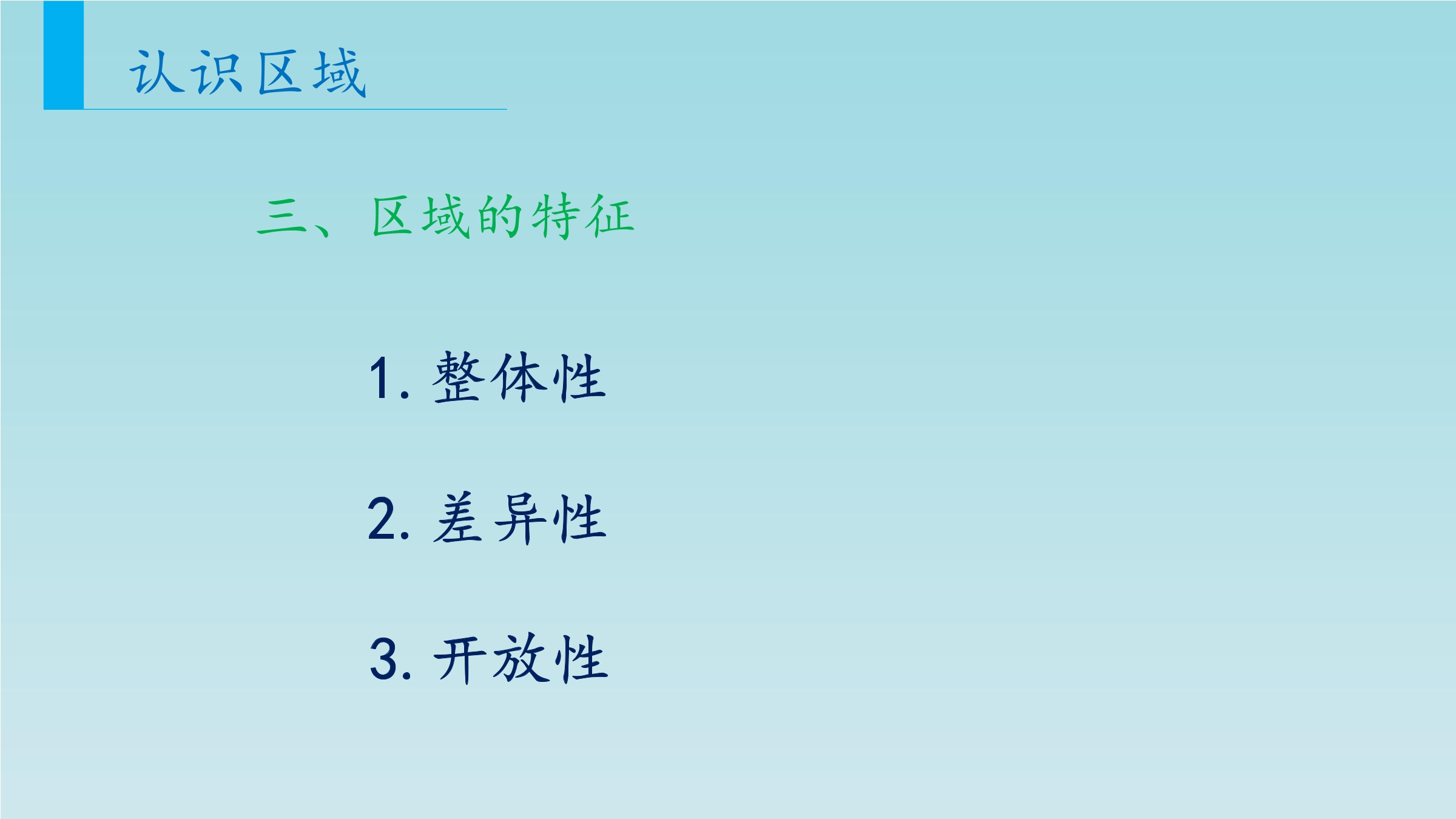 认识区域

三、区域的特征

1. 整体性

2. 差异性

3. 开放性